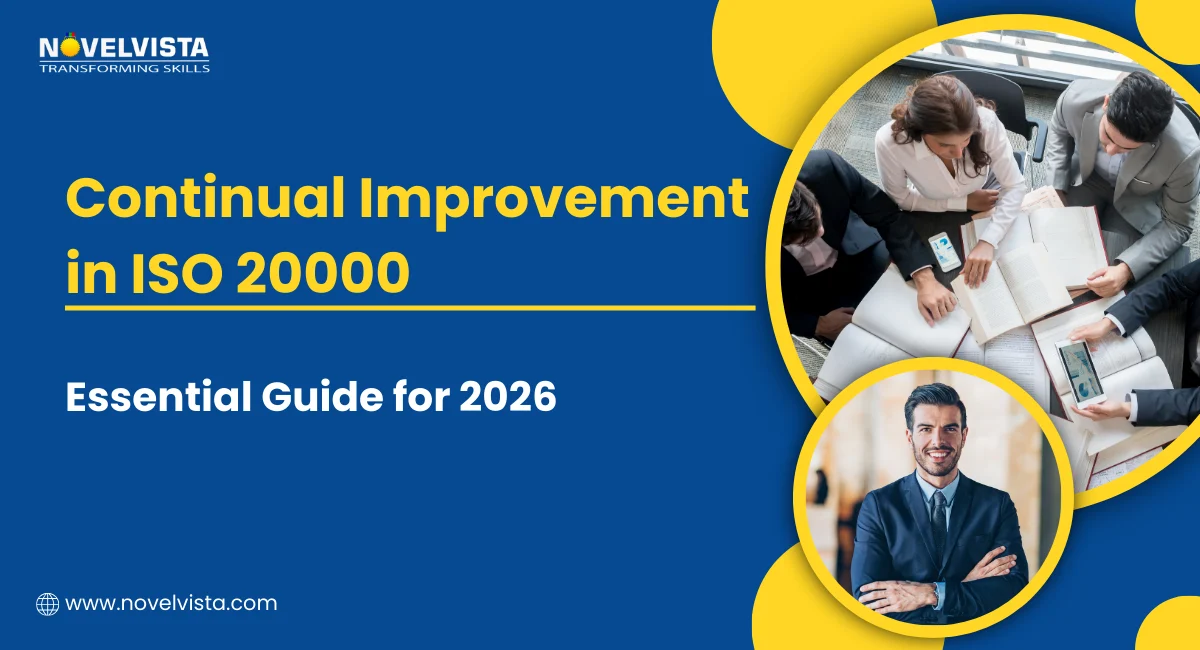 NOVELVISTA
TRANSFORMING SKILLS

Continual Improvement in ISO 20000

Essential Guide for 2026

www.novelvista.com